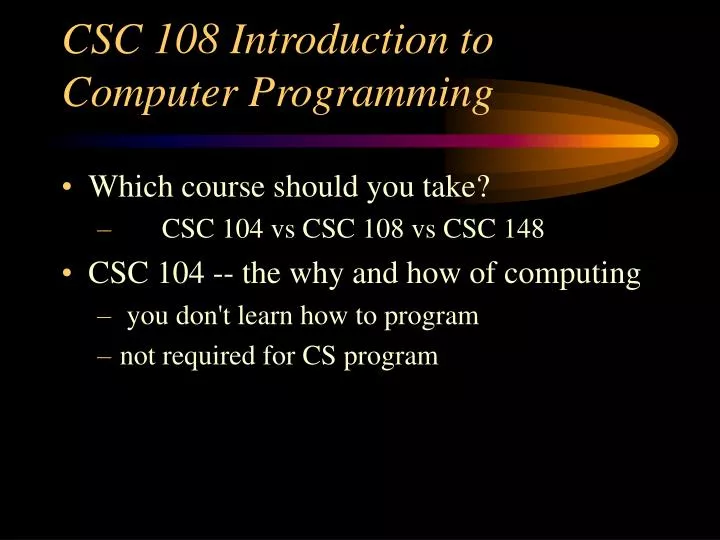 CSC 108 Introduction to Computer Programming

• Which course should you take?
– CSC 104 vs CSC 108 vs CSC 148
• CSC 104 -- the why and how of computing
– you don't learn how to program
– not required for CS program